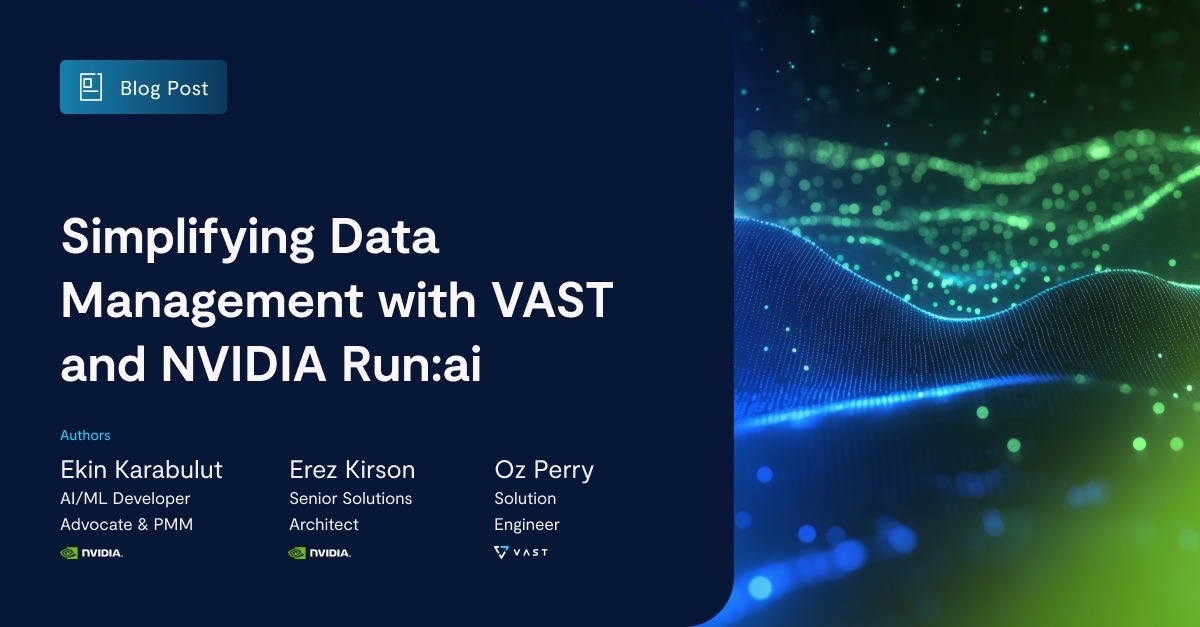 Blog Post

Simplifying Data Management with VAST and NVIDIA Run:ai

Authors

Ekin Karabulut
AI/ML Developer Advocate & PMM
NVIDIA.

Erez Kirson
Senior Solutions Architect
NVIDIA.

Oz Perry
Solution Engineer
VAST